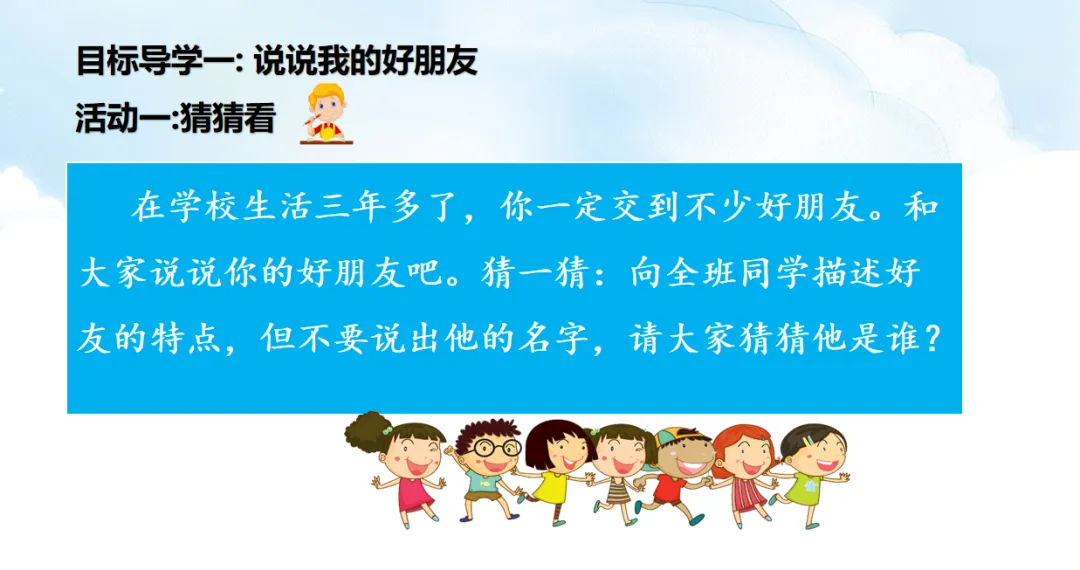 目标导学一: 说说我的好朋友

活动一:猜猜看

在学校生活三年多了，你一定交到不少好朋友。和大家说说你的好朋友吧。猜一猜：向全班同学描述好友的特点，但不要说出他的名字，请大家猜猜他是谁？